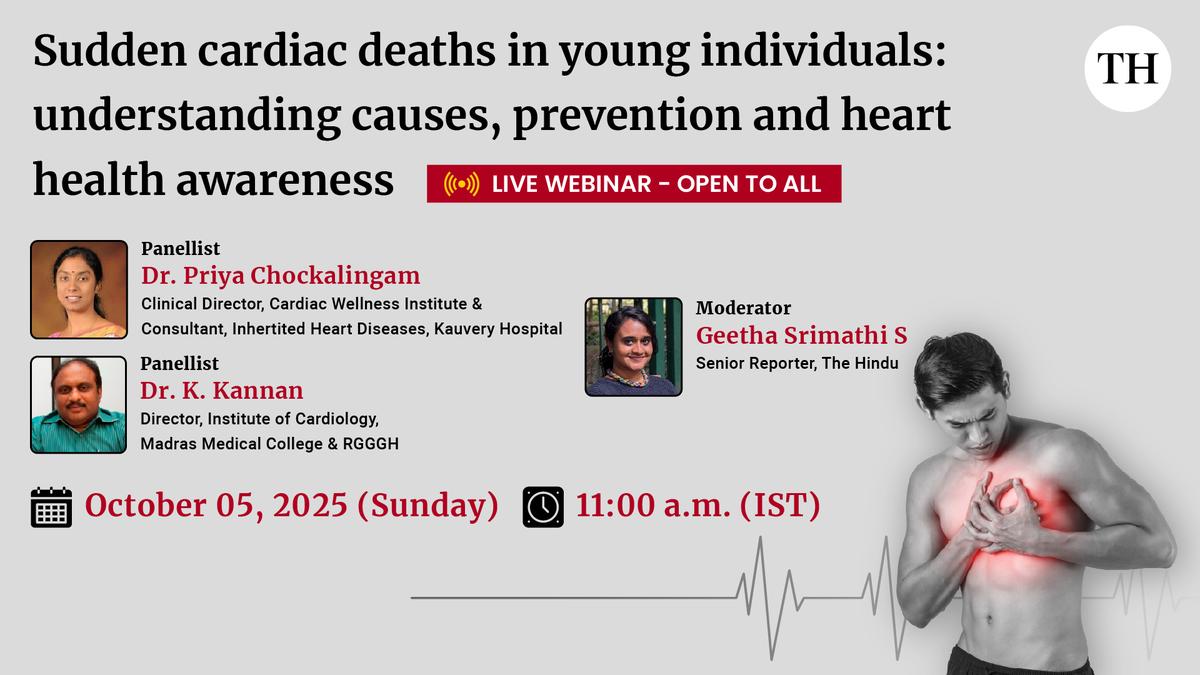 Sudden cardiac deaths in young individuals: understanding causes, prevention and heart health awareness

TH

LIVE WEBINAR - OPEN TO ALL

Panellist
Dr. Priya Chockalingam
Clinical Director, Cardiac Wellness Institute & Consultant, Inhertited Heart Diseases, Kauvery Hospital

Panellist
Dr. K. Kannan
Director, Institute of Cardiology, Madras Medical College & RGGGH

Moderator
Geetha Srimathi S
Senior Reporter, The Hindu

October 05, 2025 (Sunday)

11:00 a.m. (IST)